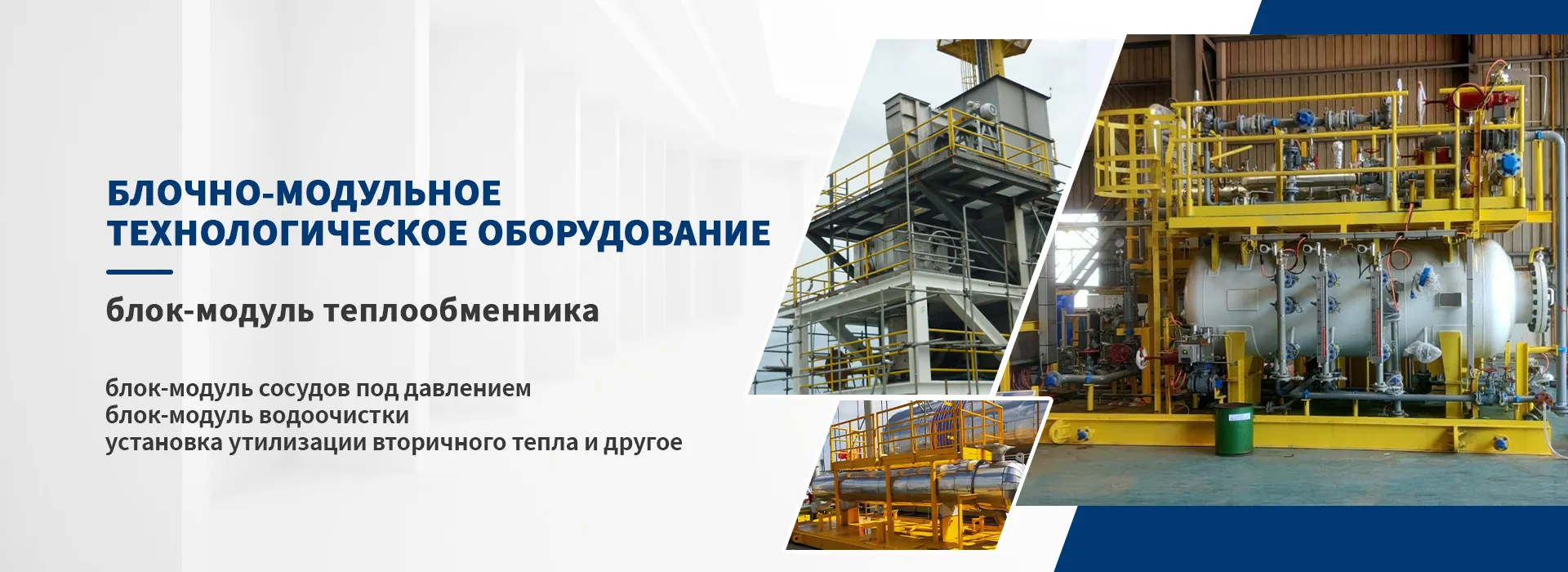 БЛОЧНО-МОДУЛЬНОЕ ТЕХНОЛОГИЧЕСКОЕ ОБОРУДОВАНИЕ

блок-модуль теплообменника

блок-модуль сосудов под давлением
блок-модуль водоочистки
установка утилизации вторичного тепла и другое